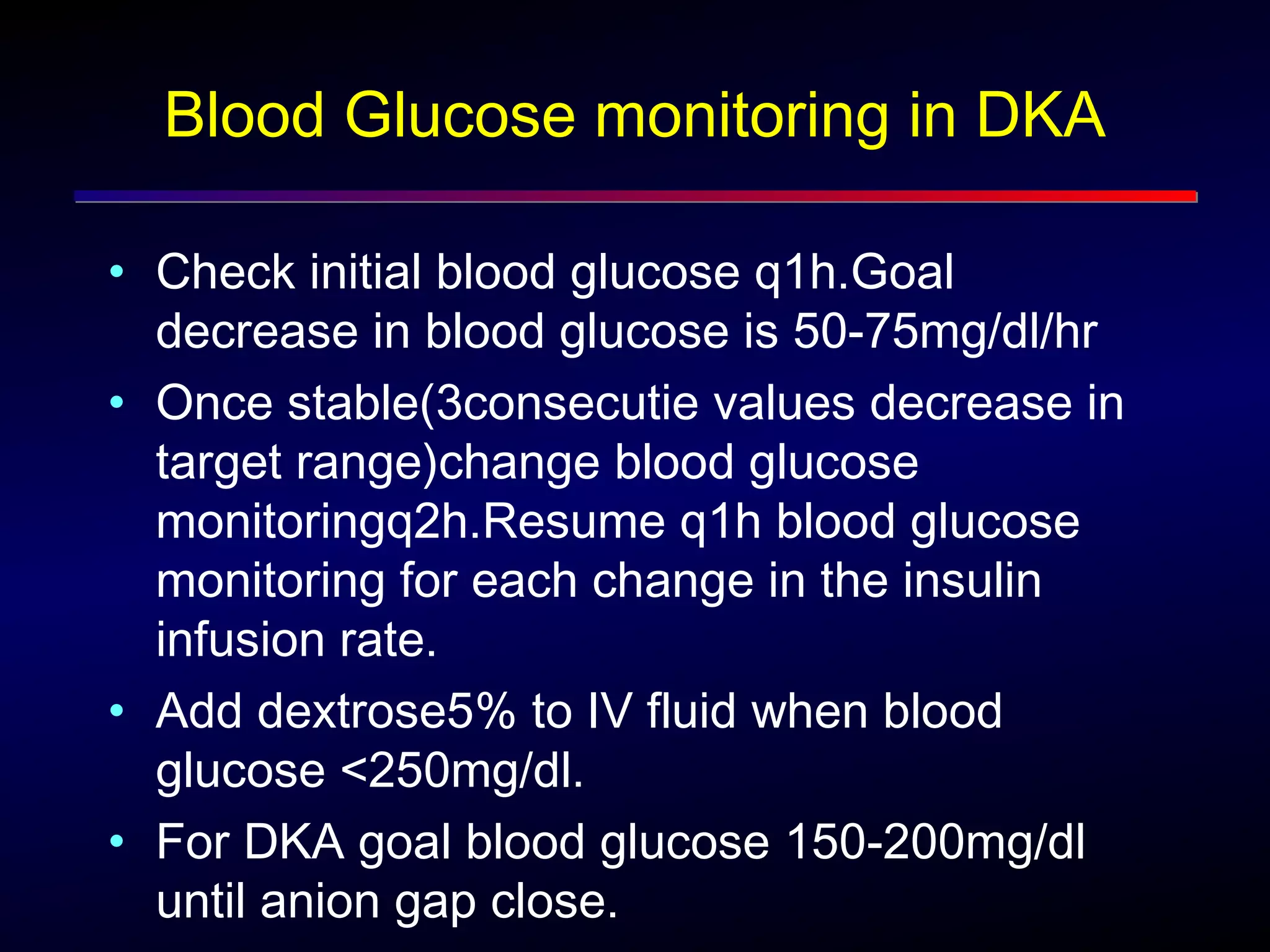 Blood Glucose monitoring in DKA

• Check initial blood glucose q1h.Goal decrease in blood glucose is 50-75mg/dl/hr

• Once stable(3consecutie values decrease in target range)change blood glucose monitoringq2h.Resume q1h blood glucose monitoring for each change in the insulin infusion rate.

• Add dextrose5% to IV fluid when blood glucose <250mg/dl.

• For DKA goal blood glucose 150-200mg/dl until anion gap close.